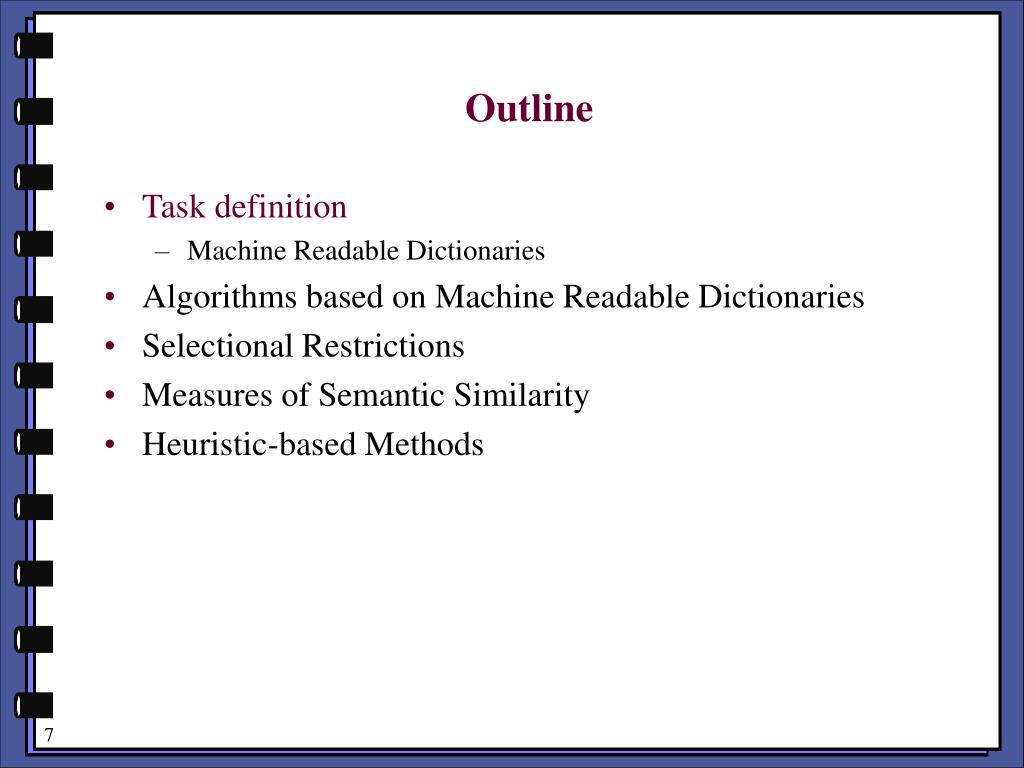 Outline

• Task definition
  – Machine Readable Dictionaries
• Algorithms based on Machine Readable Dictionaries
• Selectional Restrictions
• Measures of Semantic Similarity
• Heuristic-based Methods

7